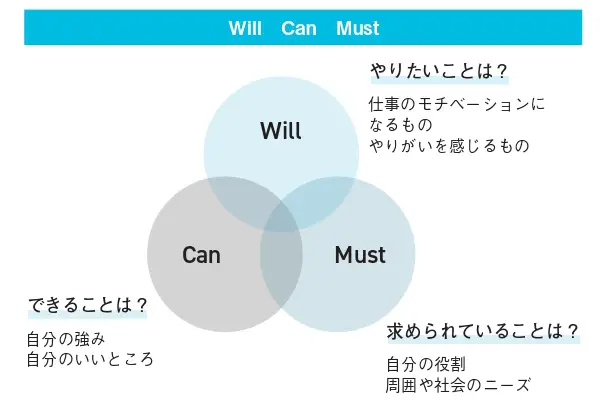 Will Can Must

やりたいことは？

仕事のモチベーションになるもの
やりがいを感じるもの

Will

Can

Must

できることは？

自分の強み
自分のいいところ

求められていることは？

自分の役割
周囲や社会のニーズ